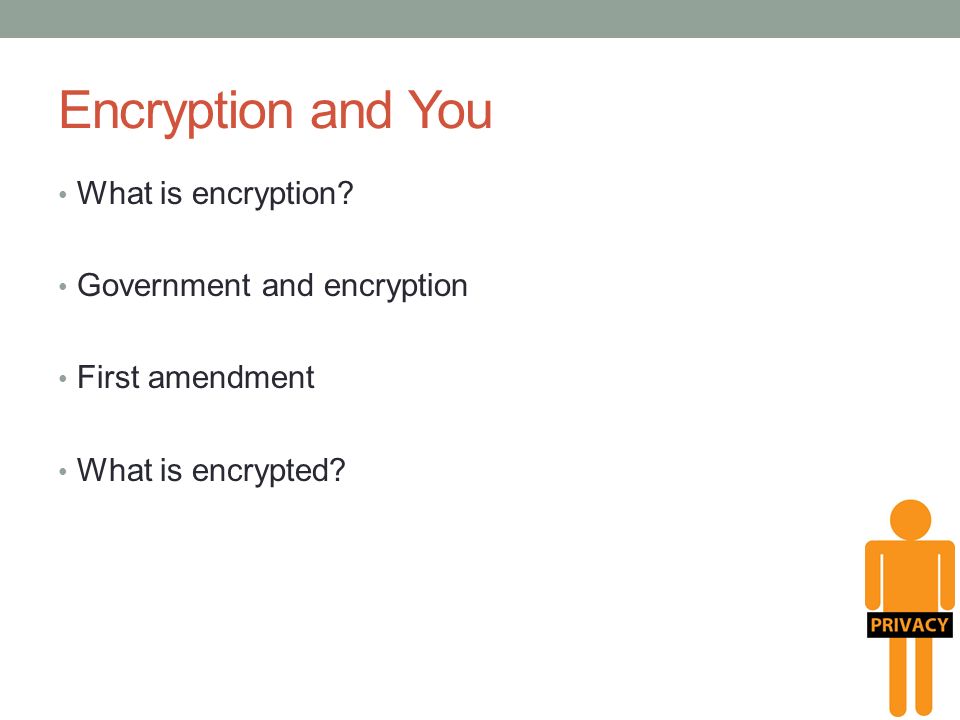 Encryption and You

• What is encryption?

• Government and encryption

• First amendment

• What is encrypted?

PRIVACY